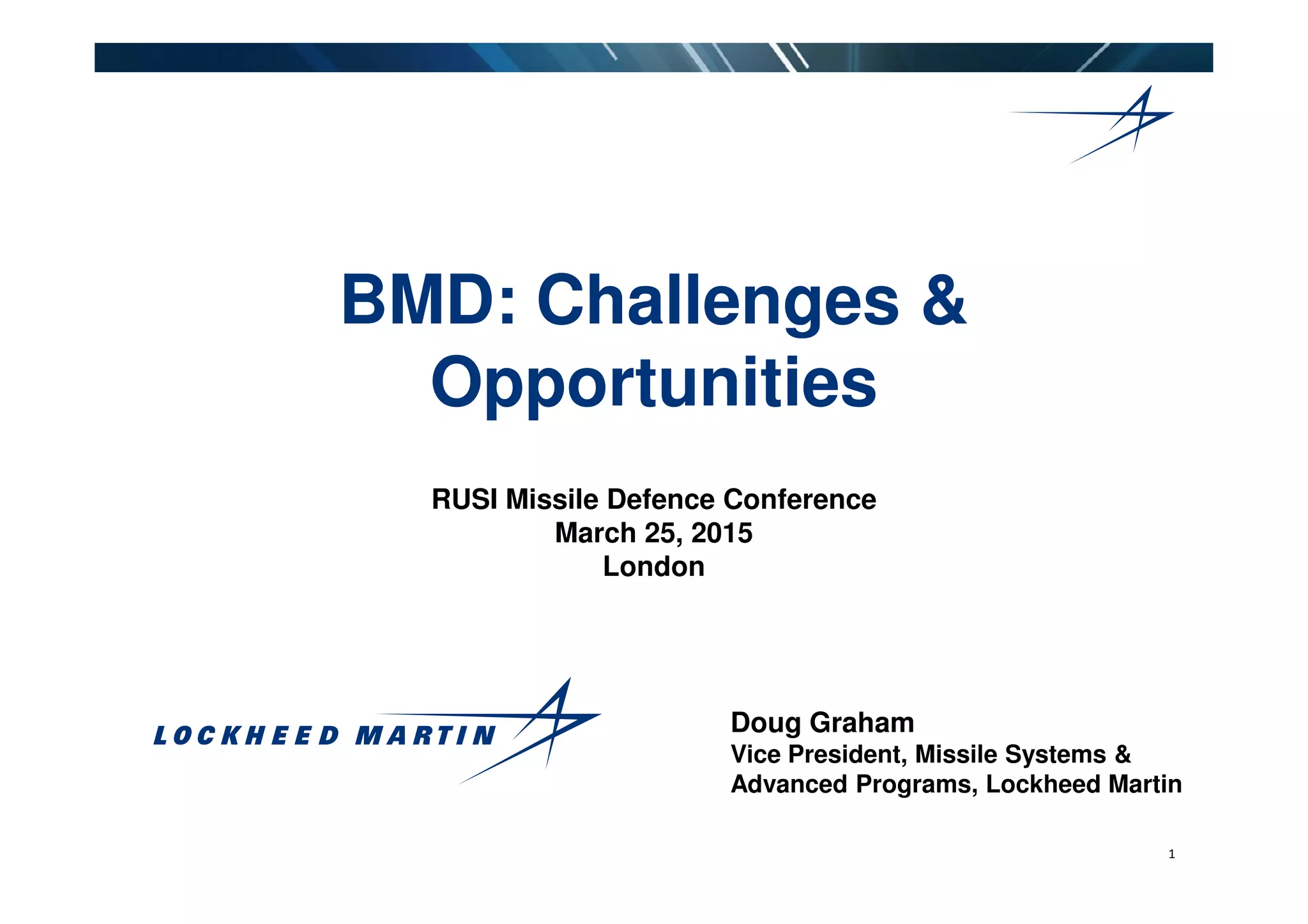 BMD: Challenges & Opportunities

RUSI Missile Defence Conference
March 25, 2015
London

LOCKHEED MARTIN

Doug Graham
Vice President, Missile Systems & Advanced Programs, Lockheed Martin

1